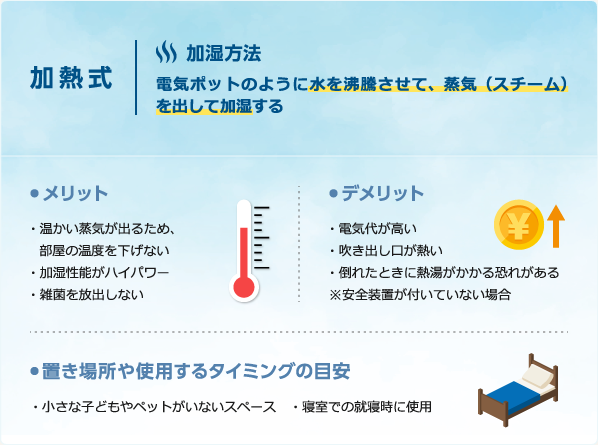 加熱式

加湿方法

電気ポットのように水を沸騰させて、蒸気（スチーム）を出して加湿する

●メリット

・温かい蒸気が出るため、部屋の温度を下げない
・加湿性能がハイパワー
・雑菌を放出しない

●デメリット

・電気代が高い
・吹き出し口が熱い
・倒れたときに熱湯がかかる恐れがある
※安全装置が付いていない場合

¥

●置き場所や使用するタイミングの目安

・小さな子どもやペットがいないスペース　・寝室での就寝時に使用